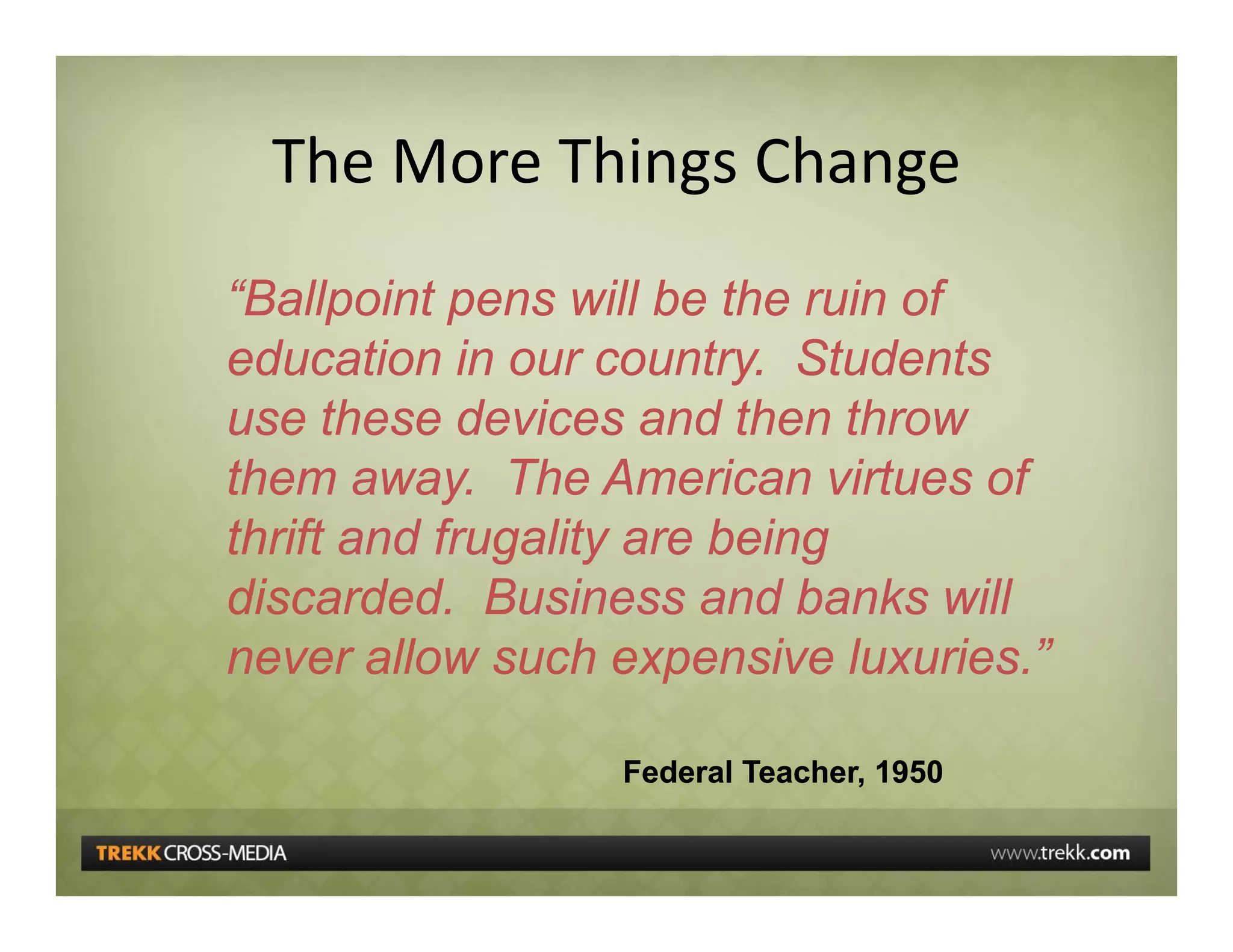 The More Things Change

“Ballpoint pens will be the ruin of education in our country. Students use these devices and then throw them away. The American virtues of thrift and frugality are being discarded. Business and banks will never allow such expensive luxuries.”

Federal Teacher, 1950

TREKK CROSS-MEDIA

www.trekk.com